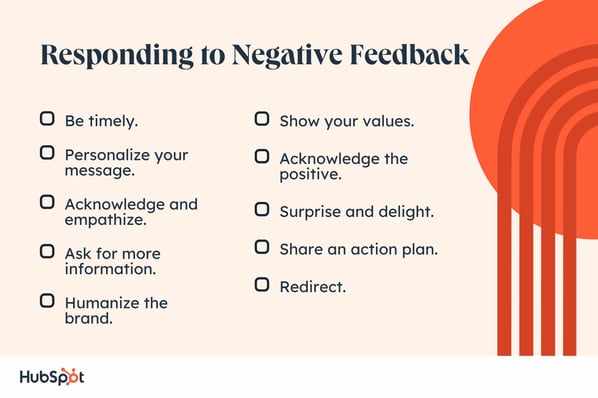 Responding to Negative Feedback

Be timely.

Personalize your message.

Acknowledge and empathize.

Ask for more information.

Humanize the brand.

Show your values.

Acknowledge the positive.

Surprise and delight.

Share an action plan.

Redirect.

HubSpot